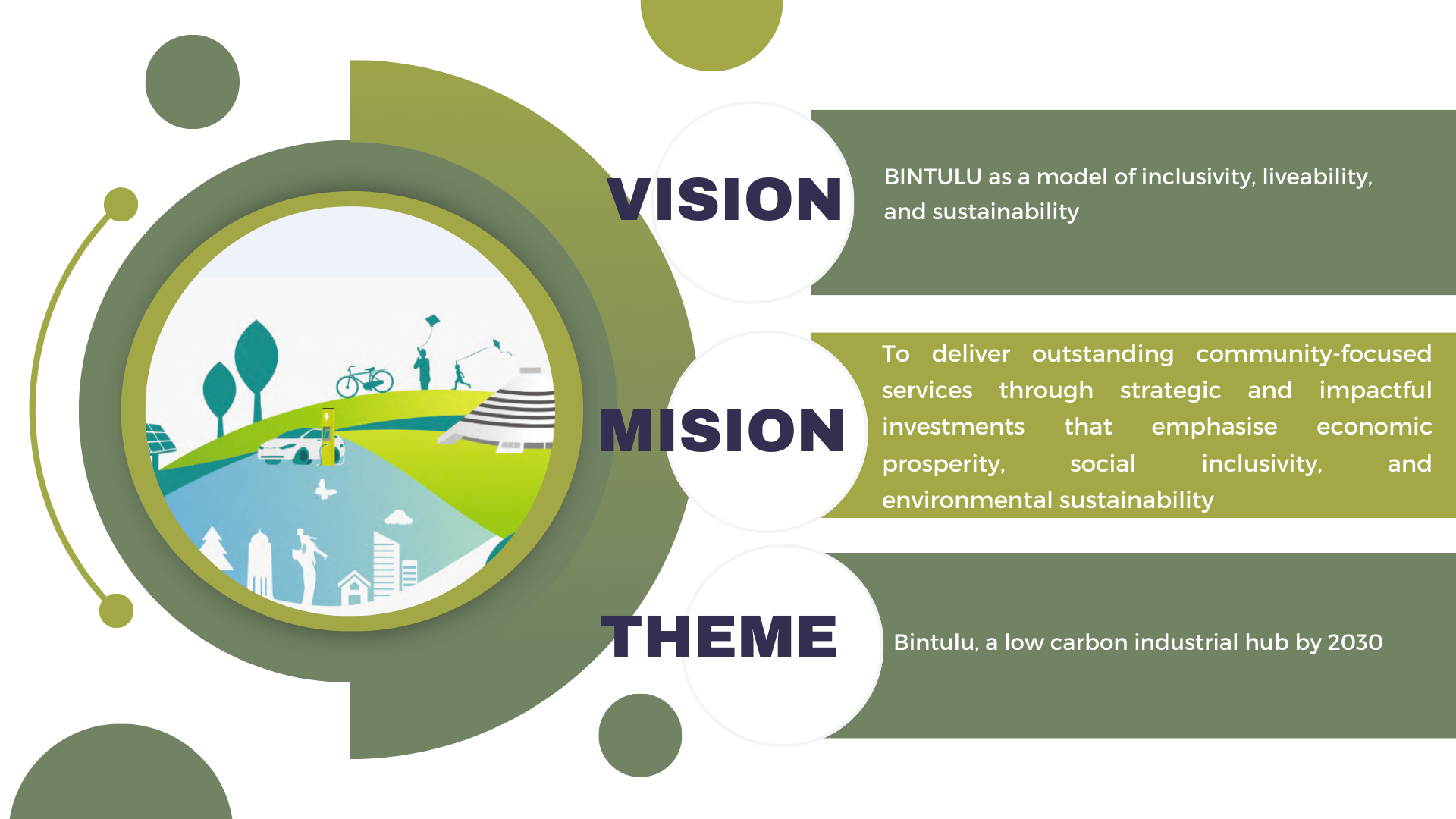 VISION

BINTULU as a model of inclusivity, liveability, and sustainability

MISION

To deliver outstanding community-focused services through strategic and impactful investments that emphasise economic prosperity, social inclusivity, and environmental sustainability

THEME

Bintulu, a low carbon industrial hub by 2030